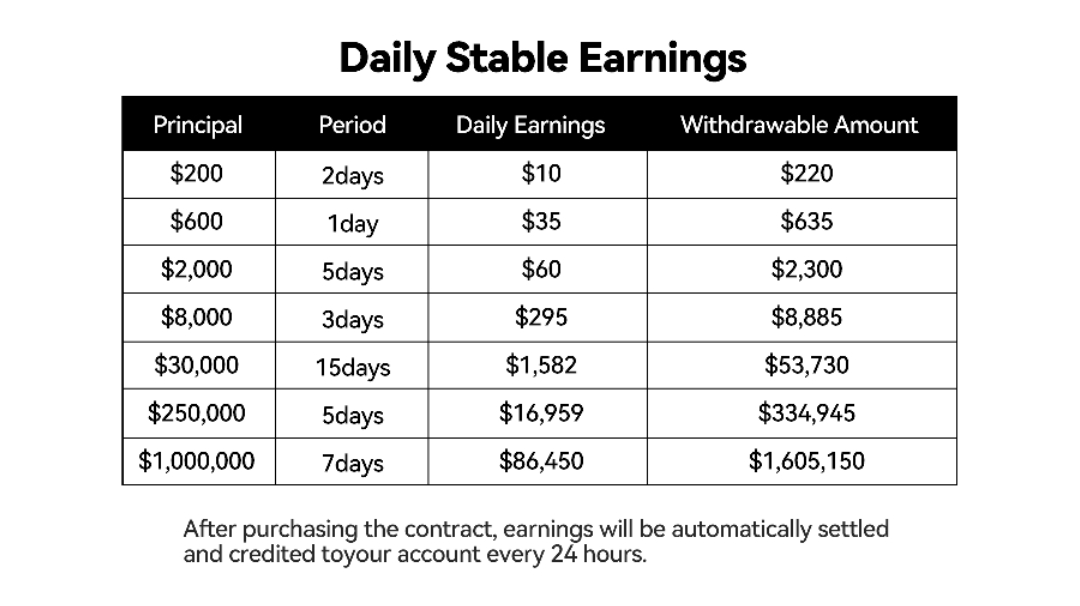 Daily Stable Earnings

| Principal | Period | Daily Earnings | Withdrawable Amount |
|---|---|---|---|
| \$200 | 2days | \$10 | \$220 |
| \$600 | 1day | \$35 | \$635 |
| \$2,000 | 5days | \$60 | \$2,300 |
| \$8,000 | 3days | \$295 | \$8,885 |
| \$30,000 | 15days | \$1,582 | \$53,730 |
| \$250,000 | 5days | \$16,959 | \$334,945 |
| \$1,000,000 | 7days | \$86,450 | \$1,605,150 |

After purchasing the contract, earnings will be automatically settled and credited toyour account every 24 hours.